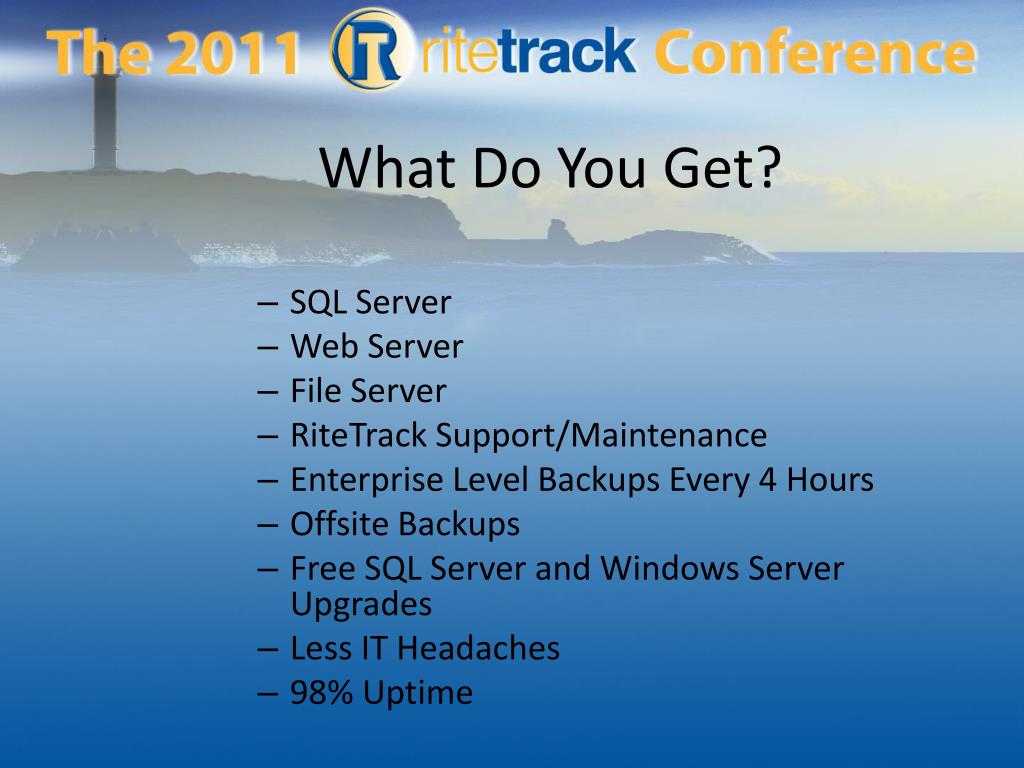 The 2011 R ritetrack Conference

What Do You Get?

– SQL Server
– Web Server
– File Server
– RiteTrack Support/Maintenance
– Enterprise Level Backups Every 4 Hours
– Offsite Backups
– Free SQL Server and Windows Server Upgrades
– Less IT Headaches
– 98% Uptime